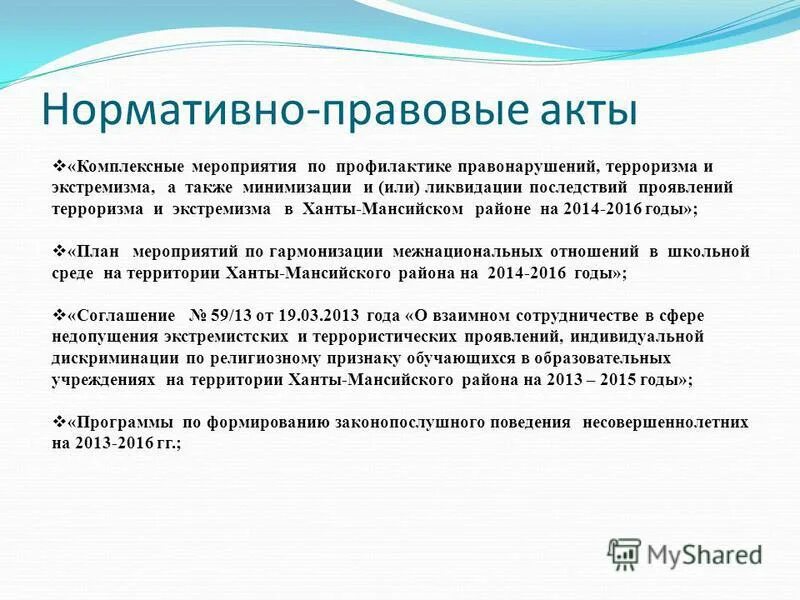 Нормативно-правовые акты

❖«Комплексные мероприятия по профилактике правонарушений, терроризма и экстремизма, а также минимизации и (или) ликвидации последствий проявлений терроризма и экстремизма в Ханты-Мансийском районе на 2014-2016 годы»;

❖«План мероприятий по гармонизации межнациональных отношений в школьной среде на территории Ханты-Мансийского района на 2014-2016 годы»;

❖«Соглашение № 59/13 от 19.03.2013 года «О взаимном сотрудничестве в сфере недопущения экстремистских и террористических проявлений, индивидуальной дискриминации по религиозному признаку обучающихся в образовательных учреждениях на территории Ханты-Мансийского района на 2013 – 2015 годы»;

❖«Программы по формированию законопослушного поведения несовершеннолетних на 2013-2016 гг.;

MyShared